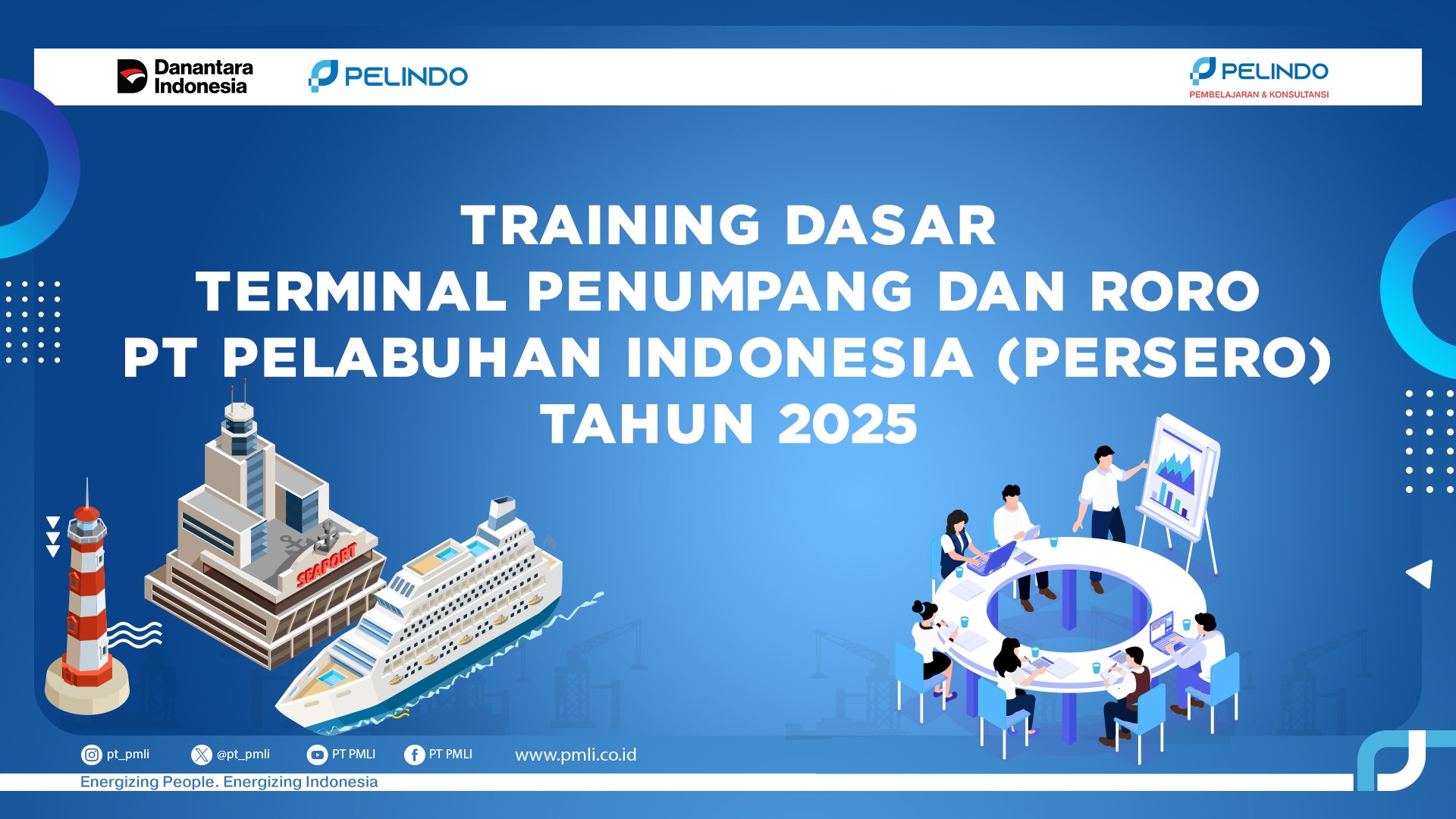 Danantara Indonesia

PELINDO

PELINDO
PEMBELAJARAN & KONSULTANSI

TRAINING DASAR
TERMINAL PENUMPANG DAN RORO
PT PELABUHAN INDONESIA (PERSERO)
TAHUN 2025

SEAPORT

pt_pmli
@pt_pmli
PT PMLI
PT PMLI
www.pmli.co.id

Energizing People. Energizing Indonesia